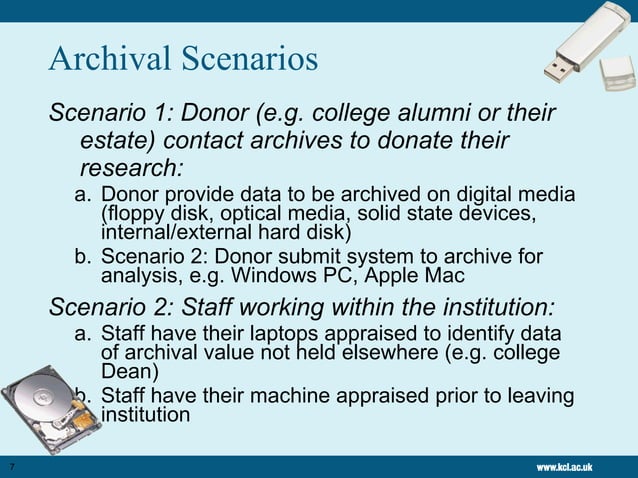 Archival Scenarios

Scenario 1: Donor (e.g. college alumni or their estate) contact archives to donate their research:

a. Donor provide data to be archived on digital media (floppy disk, optical media, solid state devices, internal/external hard disk)

b. Scenario 2: Donor submit system to archive for analysis, e.g. Windows PC, Apple Mac

Scenario 2: Staff working within the institution:

a. Staff have their laptops appraised to identify data of archival value not held elsewhere (e.g. college Dean)

b. Staff have their machine appraised prior to leaving institution

7

www.kcl.ac.uk